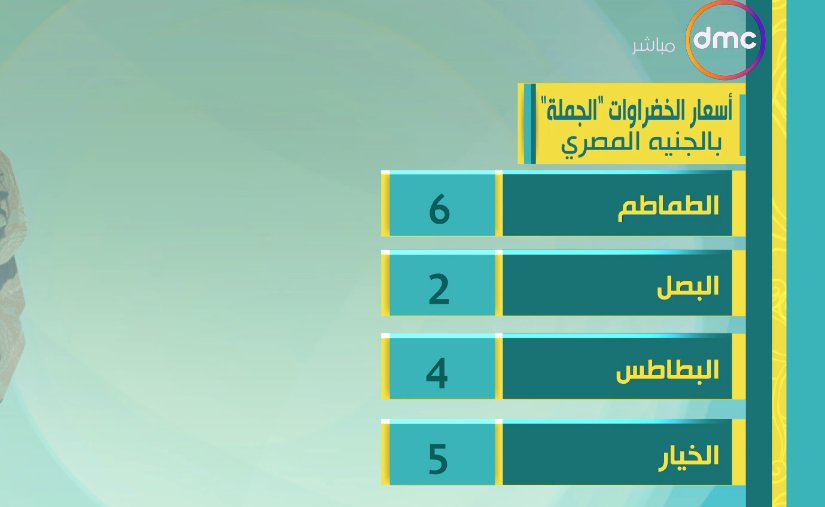 dmc
مباشر

أسعار الخضراوات "الجملة"
بالجنيه المصري

| الطماطم | 6 |
|---|---|
| البصل | 2 |
| البطاطس | 4 |
| الخيار | 5 |